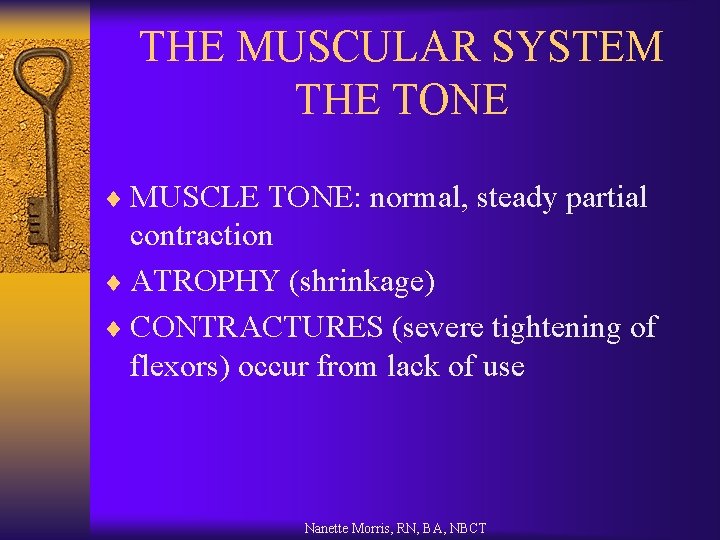 THE MUSCULAR SYSTEM
THE TONE

♦ MUSCLE TONE: normal, steady partial contraction
♦ ATROPHY (shrinkage)
♦ CONTRACTURES (severe tightening of flexors) occur from lack of use

Nanette Morris, RN, BA, NBCT